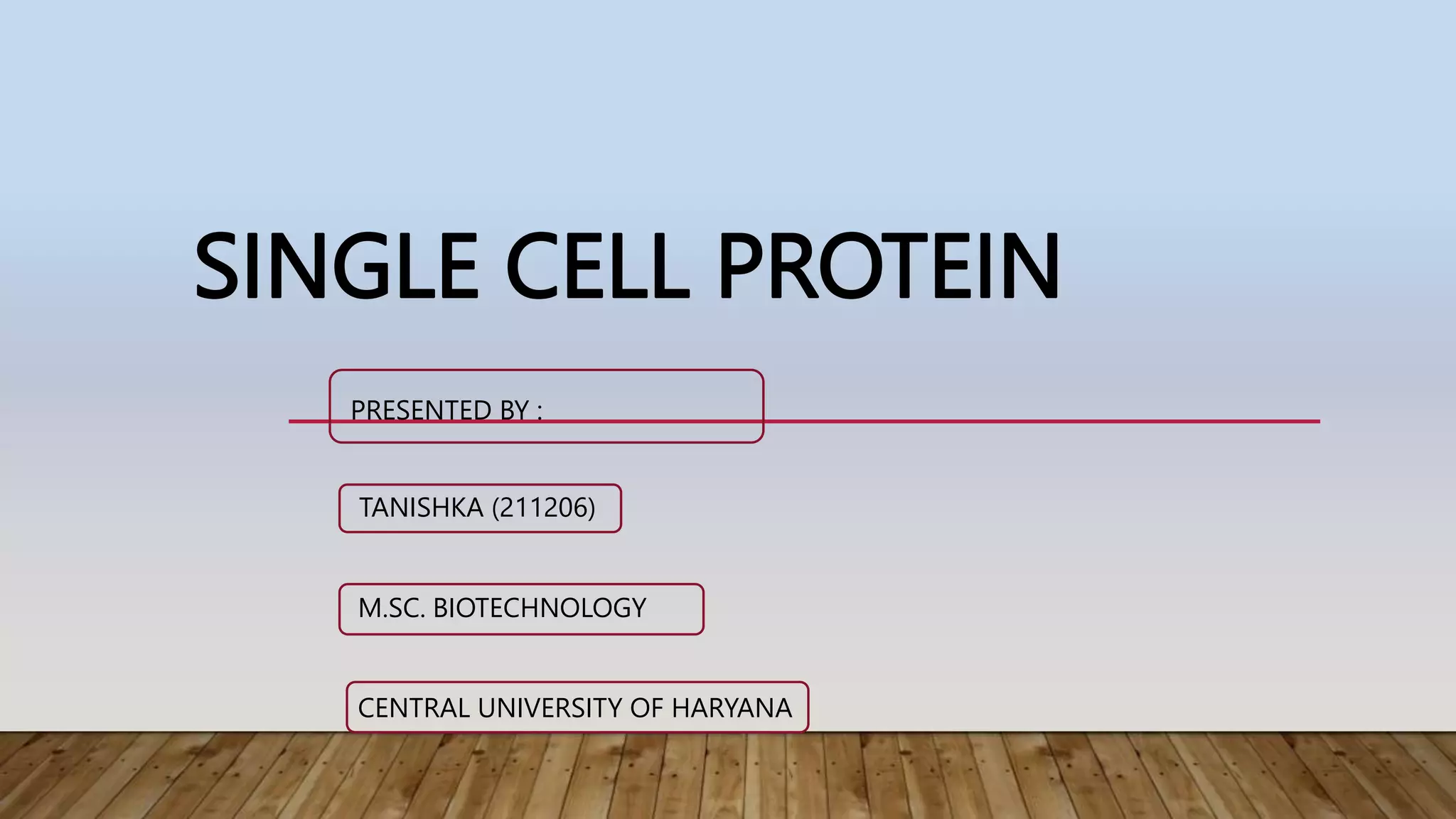 SINGLE CELL PROTEIN

PRESENTED BY :

TANISHKA (211206)

M.SC. BIOTECHNOLOGY

CENTRAL UNIVERSITY OF HARYANA